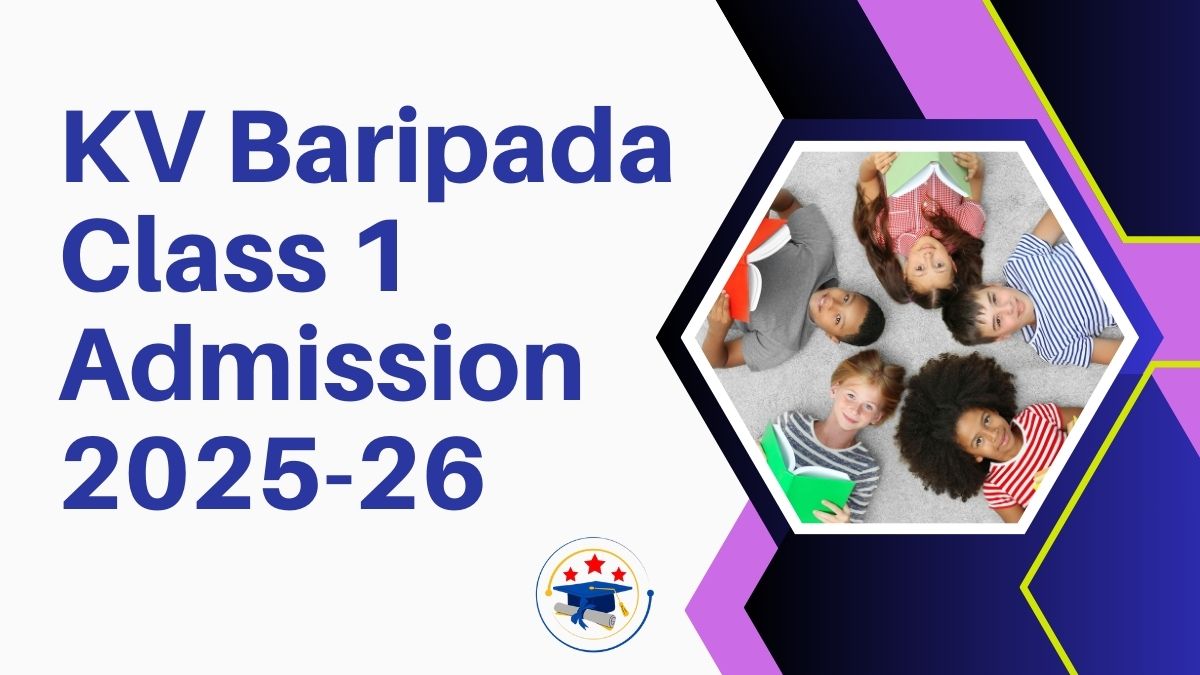 KV Baripada Class 1 Admission 2025-26